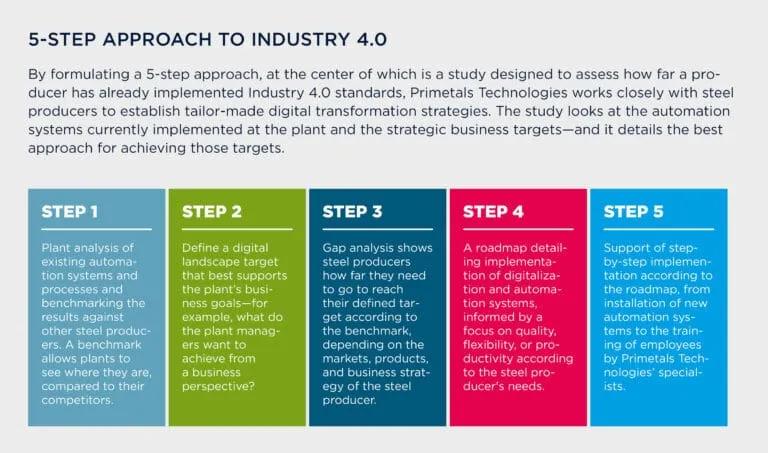 5-STEP APPROACH TO INDUSTRY 4.0

By formulating a 5-step approach, at the center of which is a study designed to assess how far a producer has already implemented Industry 4.0 standards, Primetals Technologies works closely with steel producers to establish tailor-made digital transformation strategies. The study looks at the automation systems currently implemented at the plant and the strategic business targets—and it details the best approach for achieving those targets.

STEP 1

Plant analysis of existing automation systems and processes and benchmarking the results against other steel producers. A benchmark allows plants to see where they are, compared to their competitors.

STEP 2

Define a digital landscape target that best supports the plant's business goals—for example, what do the plant managers want to achieve from a business perspective?

STEP 3

Gap analysis shows steel producers how far they need to go to reach their defined target according to the benchmark, depending on the markets, products, and business strategy of the steel producer.

STEP 4

A roadmap detailing implementation of digitalization and automation systems, informed by a focus on quality, flexibility, or productivity according to the steel producer's needs.

STEP 5

Support of step-by-step implementation according to the roadmap, from installation of new automation systems to the training of employees by Primetals Technologies' specialists.